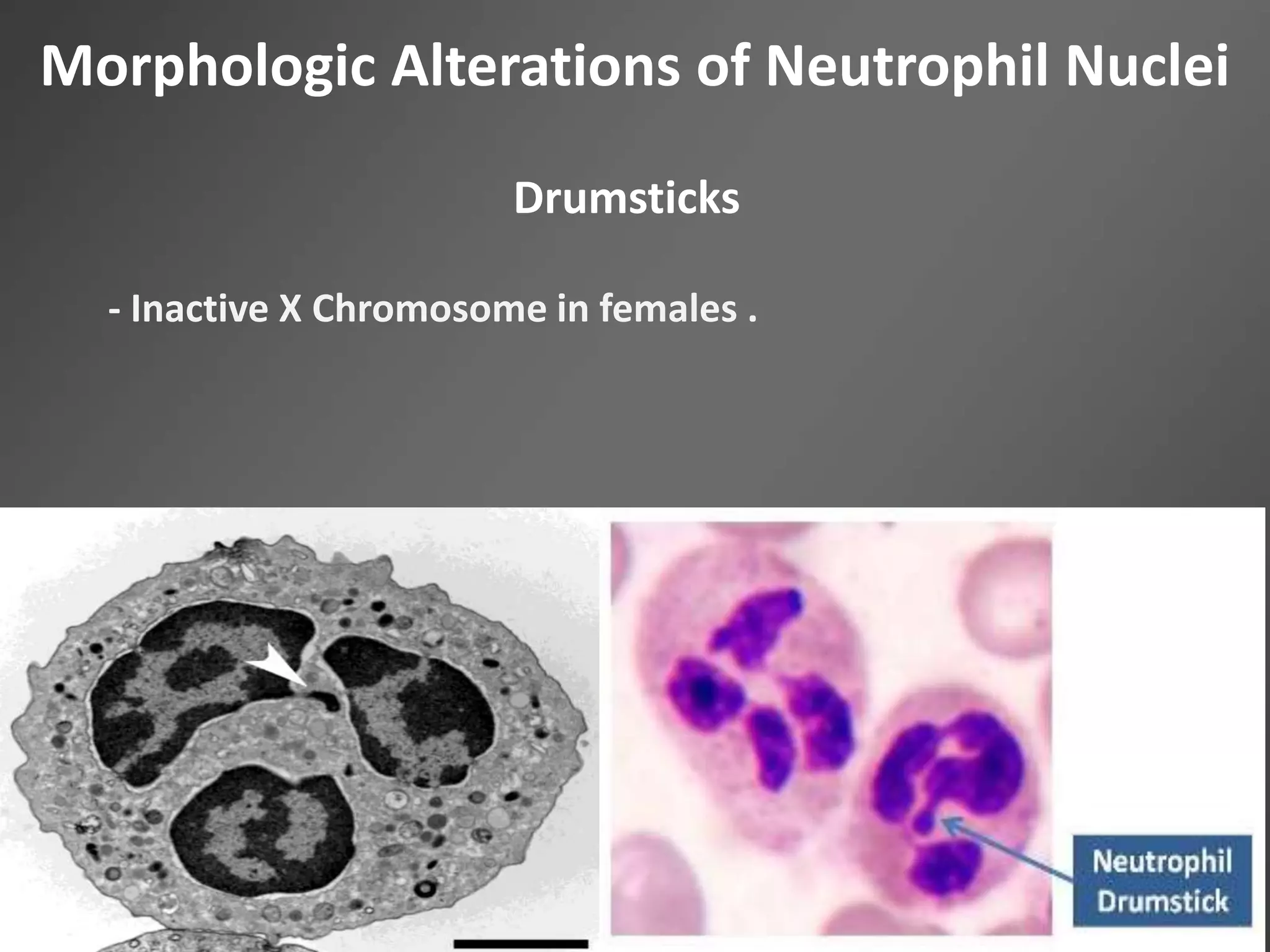 Morphologic Alterations of Neutrophil Nuclei

Drumsticks

- Inactive X Chromosome in females .

Neutrophil Drumstick